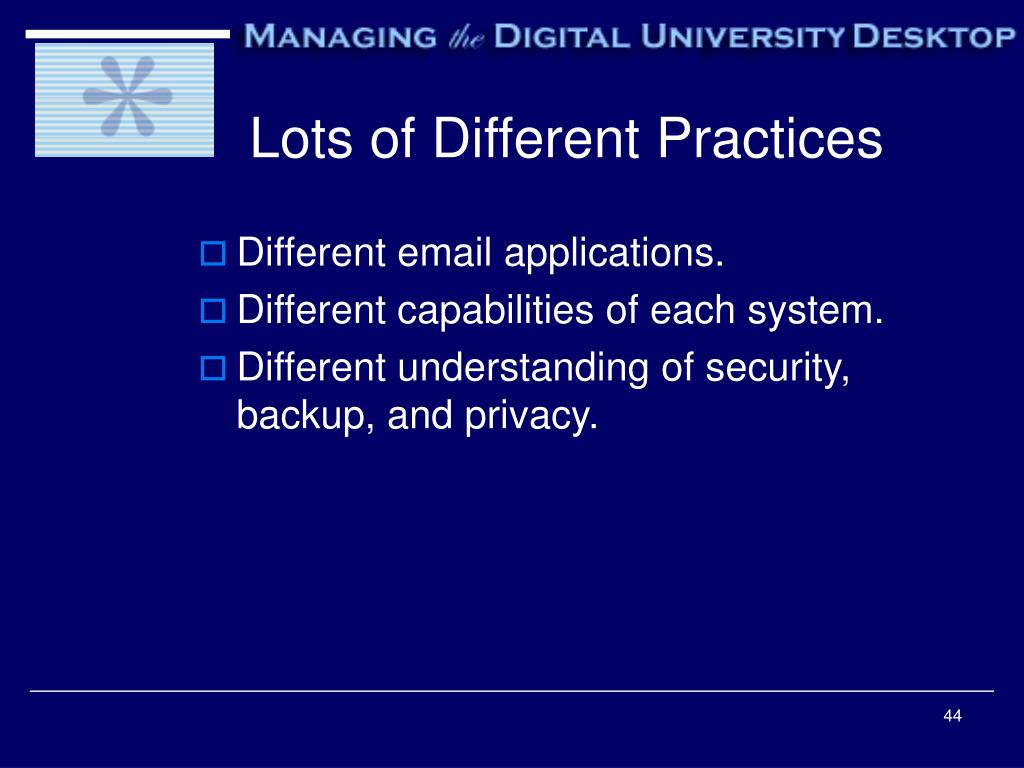 MANAGING the DIGITAL UNIVERSITY DESKTOP

Lots of Different Practices

Different email applications.
Different capabilities of each system.
Different understanding of security, backup, and privacy.

44